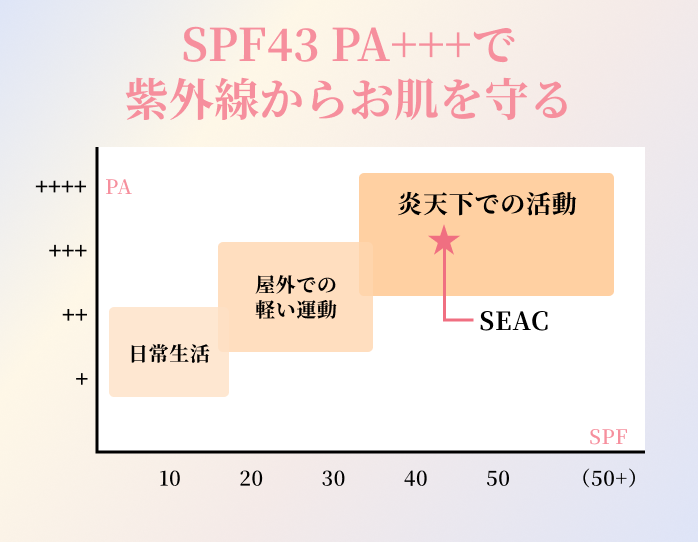 SPF43 PA+++で
紫外線からお肌を守る

++++
+++
++
+

PA

炎天下での活動

屋外での
軽い運動

日常生活

SEAC

SPF

10 20 30 40 50 (50+)